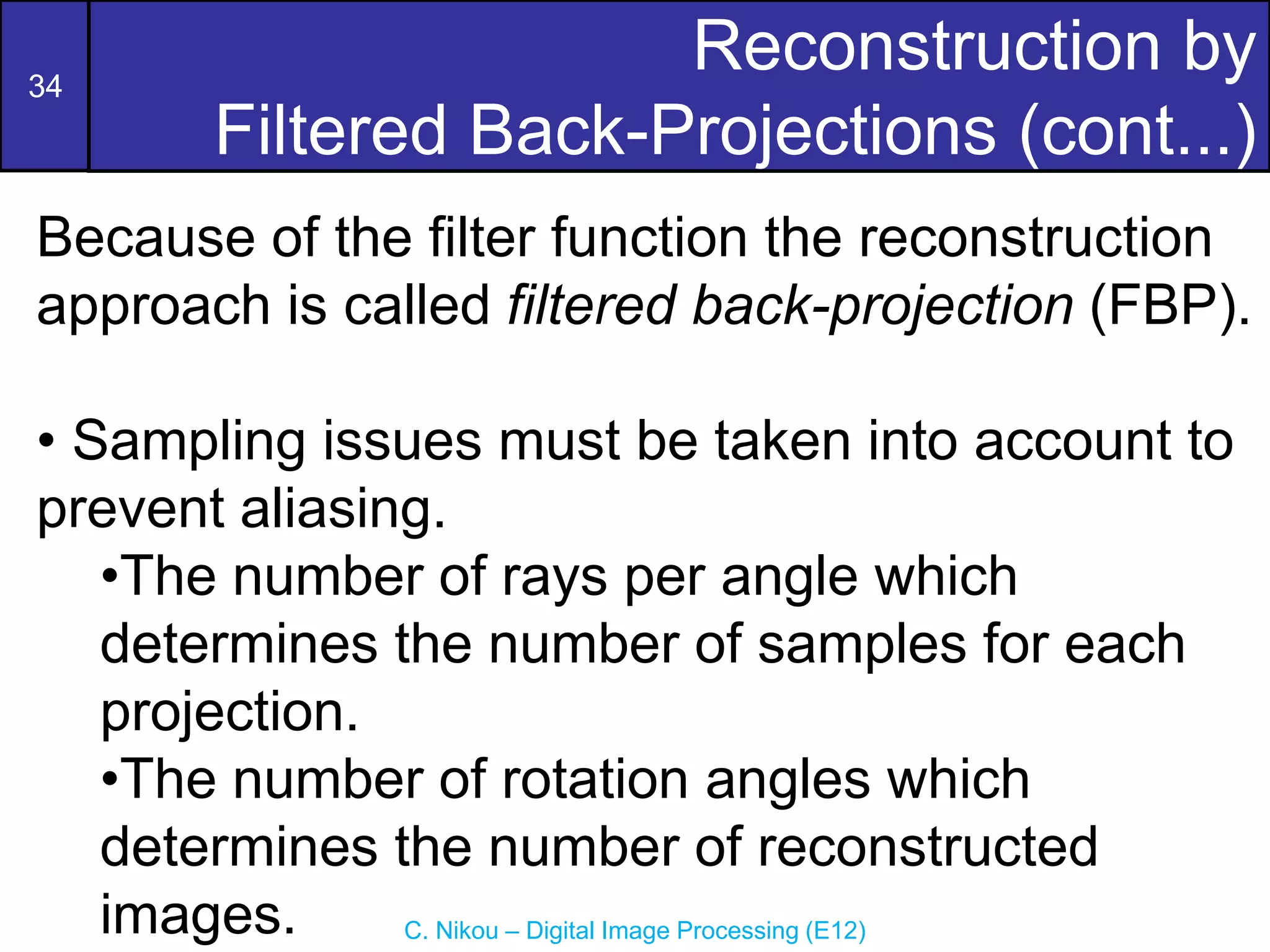 34

Reconstruction by Filtered Back-Projections (cont...)

Because of the filter function the reconstruction approach is called filtered back-projection (FBP).

• Sampling issues must be taken into account to prevent aliasing.

•The number of rays per angle which determines the number of samples for each projection.

•The number of rotation angles which determines the number of reconstructed images.

C. Nikou – Digital Image Processing (E12)